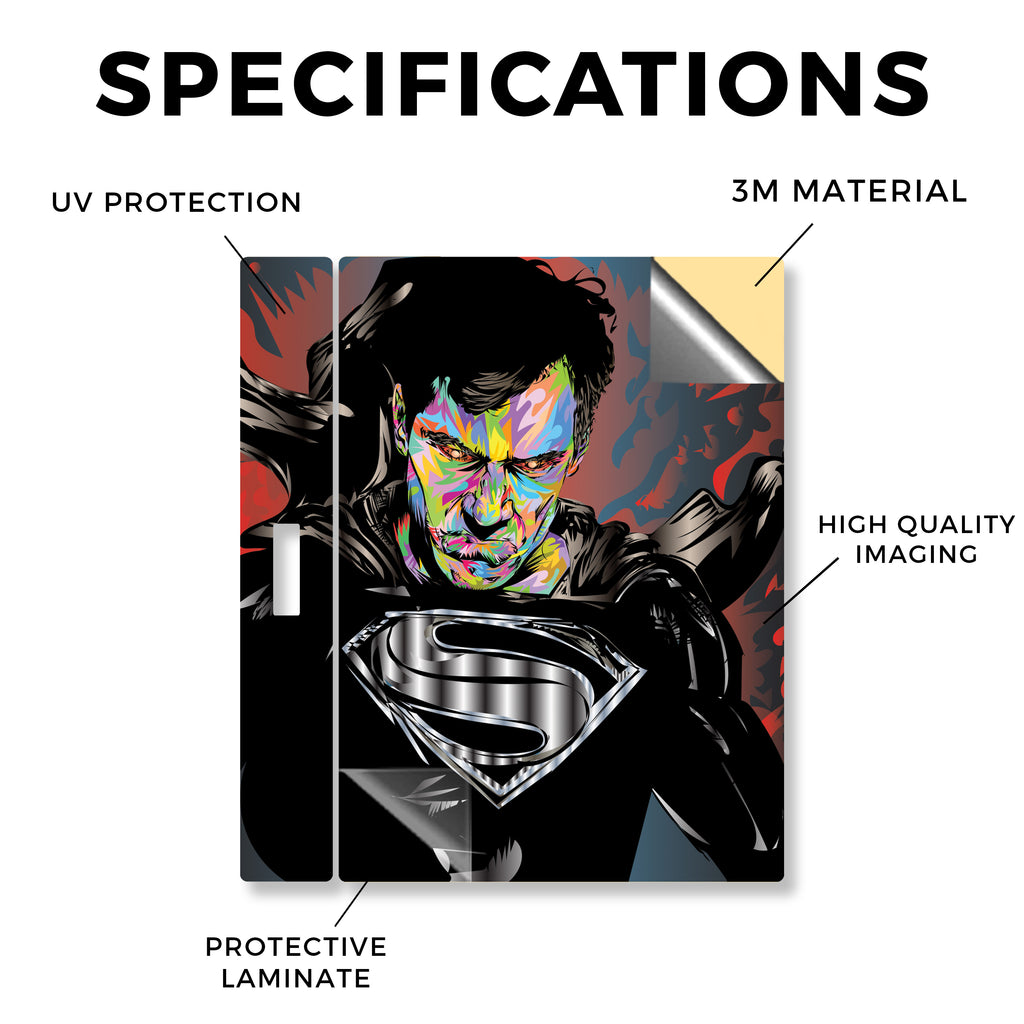 SPECIFICATIONS

UV PROTECTION

3M MATERIAL

HIGH QUALITY IMAGING

PROTECTIVE LAMINATE